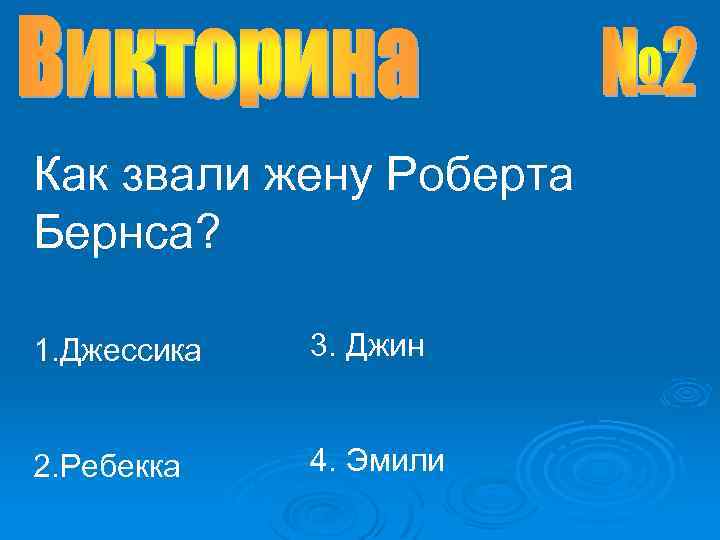 Викторина №2

Как звали жену Роберта Бернса?

1.Джессика

2.Ребекка

3. Джин

4. Эмили